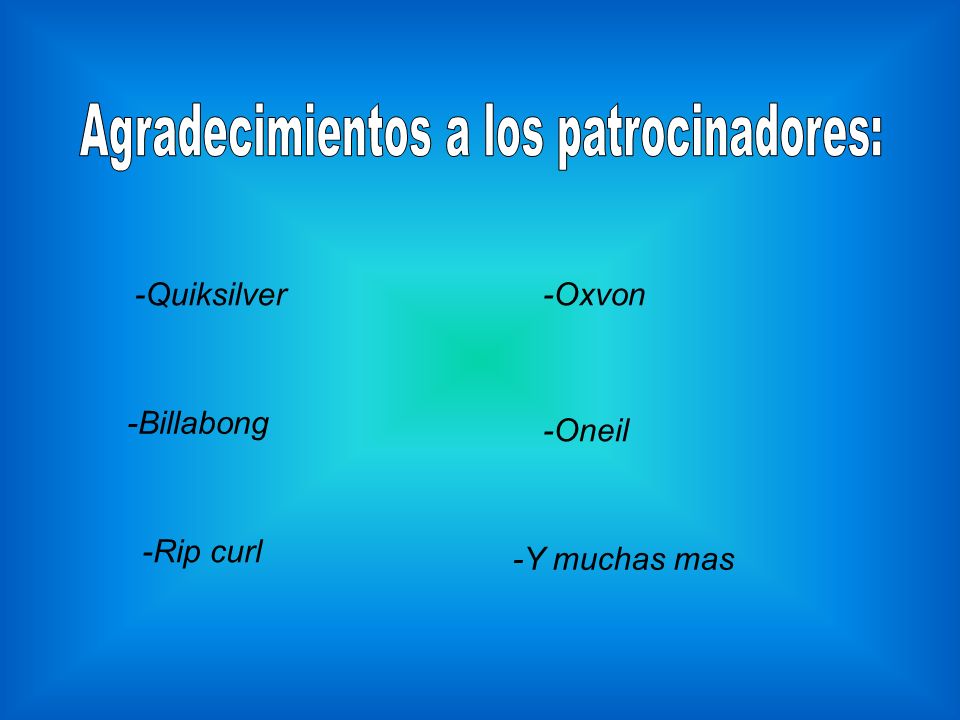 Agradecimientos a los patrocinadores:

-Quiksilver

-Billabong

-Rip curl

-Oxvon

-Oneil

-Y muchas mas